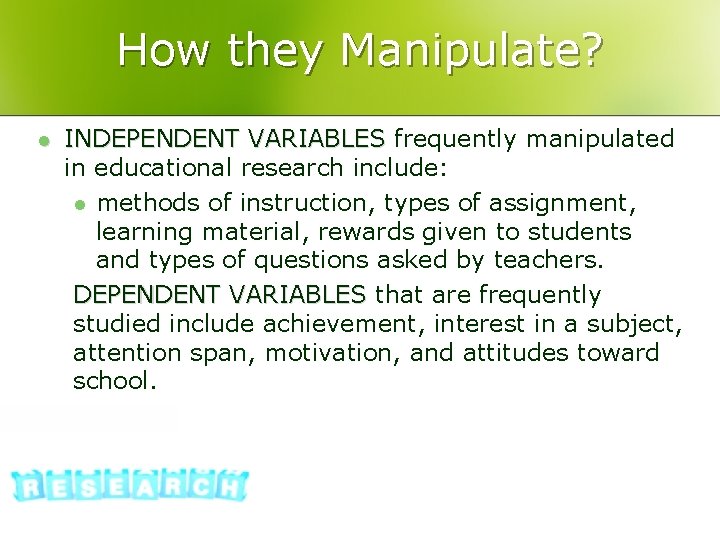 How they Manipulate?

INDEPENDENT VARIABLES frequently manipulated in educational research include:

methods of instruction, types of assignment, learning material, rewards given to students and types of questions asked by teachers.

DEPENDENT VARIABLES that are frequently studied include achievement, interest in a subject, attention span, motivation, and attitudes toward school.

RESEARCH